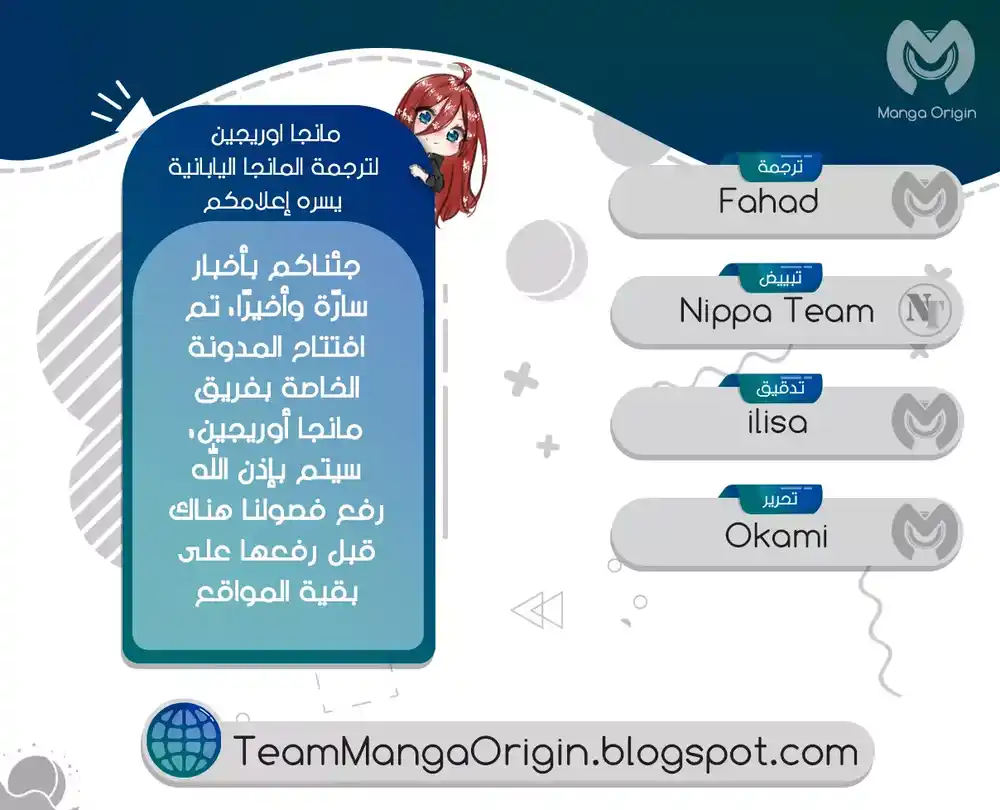 Manga Origin

مانجا اوريجين
لترجمة المانجا اليابانية
يسره إعلامكم

جئناكم بأخبار سارّة وأخيرًا، تم افتتاح المدونة الخاصة بفريق مانجا أوريجين، سيتم بإذن الله رفع فصولنا هناك قبل رفعها على بقية المواقع

ترجمة
Fahad

تبييض
Nippa Team

تدقيق
ilisa

تحرير
Okami

TeamMangaOrigin.blogspot.com